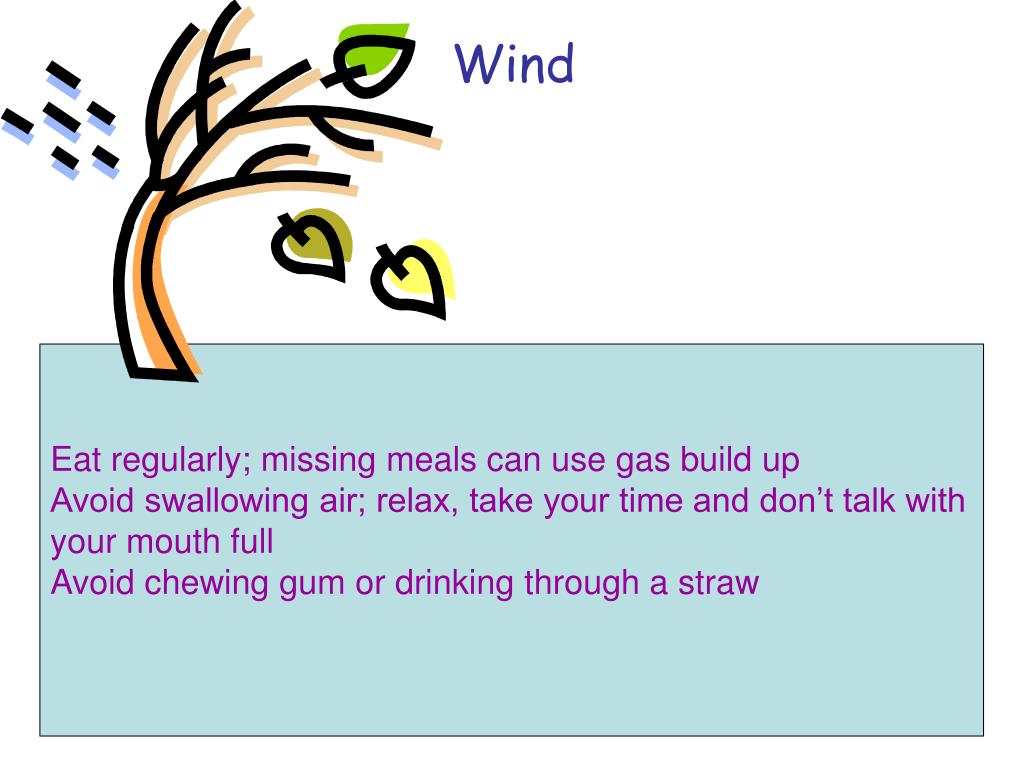 Wind

Eat regularly; missing meals can use gas build up
Avoid swallowing air; relax, take your time and don’t talk with your mouth full
Avoid chewing gum or drinking through a straw